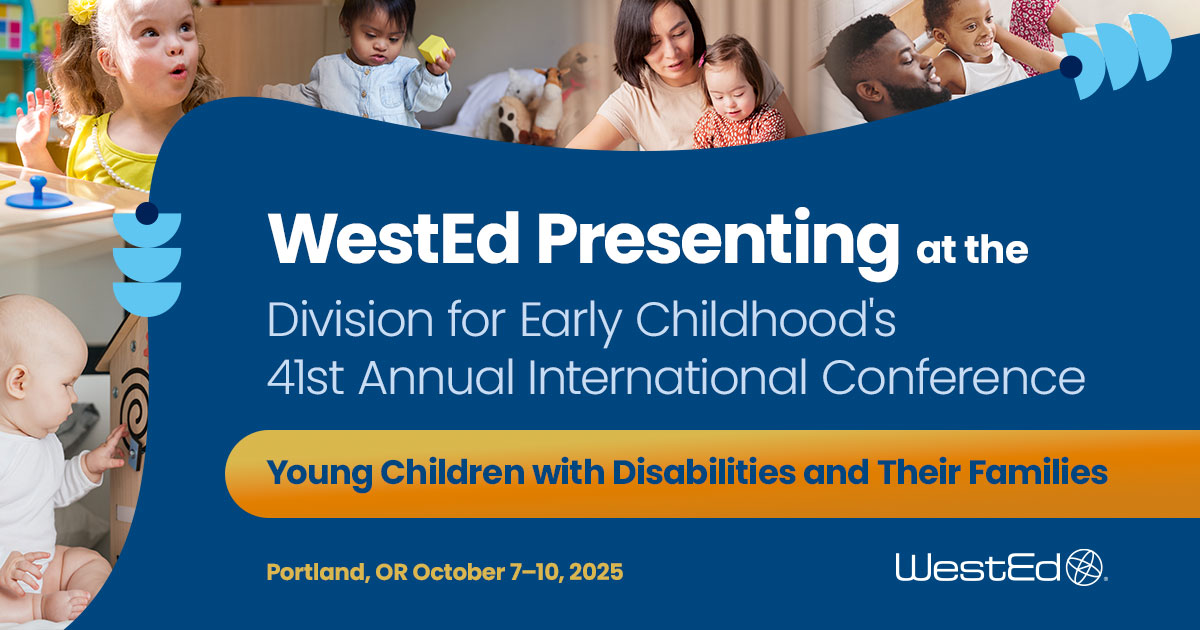 WestEd Presenting at the Division for Early Childhood's 41st Annual International Conference

Young Children with Disabilities and Their Families

Portland, OR October 7–10, 2025

WestEd